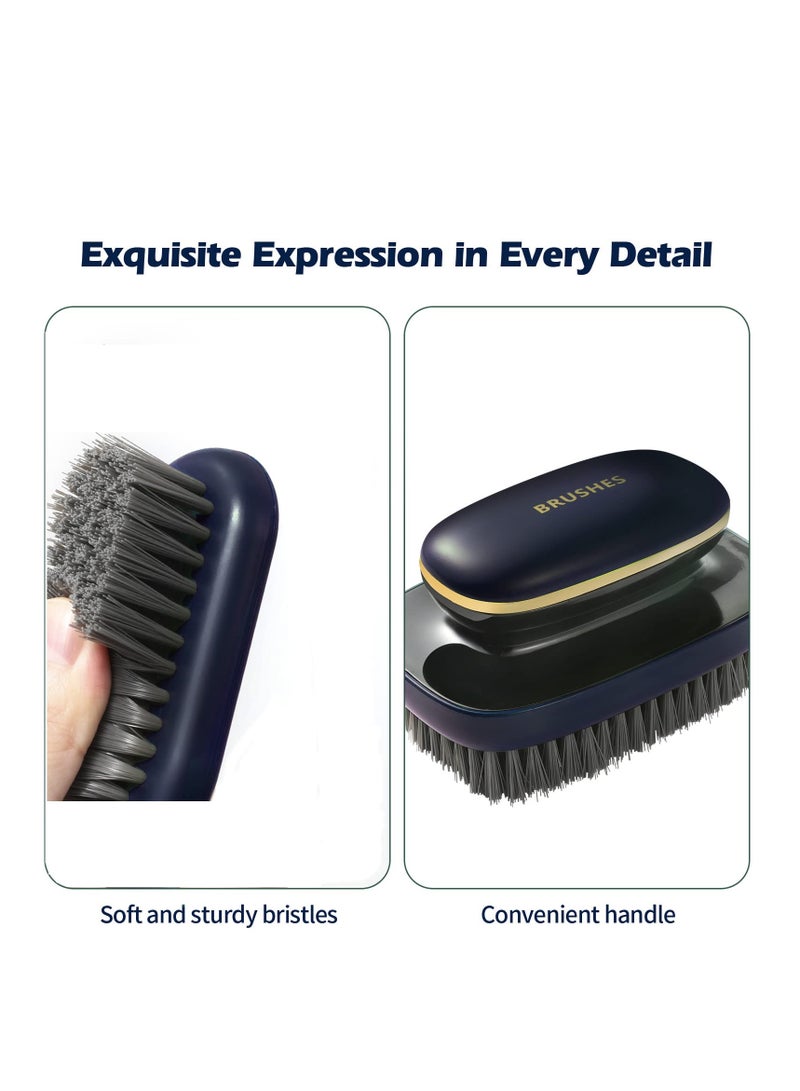 Exquisite Expression in Every Detail

BRUSHES

Soft and sturdy bristles

Convenient handle